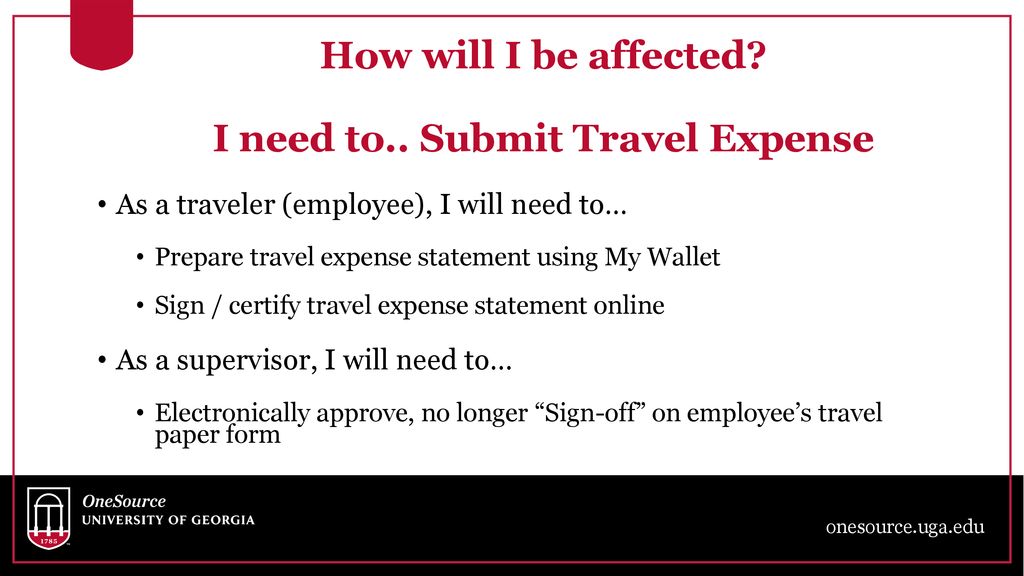 How will I be affected?

I need to.. Submit Travel Expense

• As a traveler (employee), I will need to…

• Prepare travel expense statement using My Wallet

• Sign / certify travel expense statement online

• As a supervisor, I will need to…

• Electronically approve, no longer “Sign-off” on employee’s travel paper form

1785

OneSource
UNIVERSITY OF GEORGIA

onesource.uga.edu